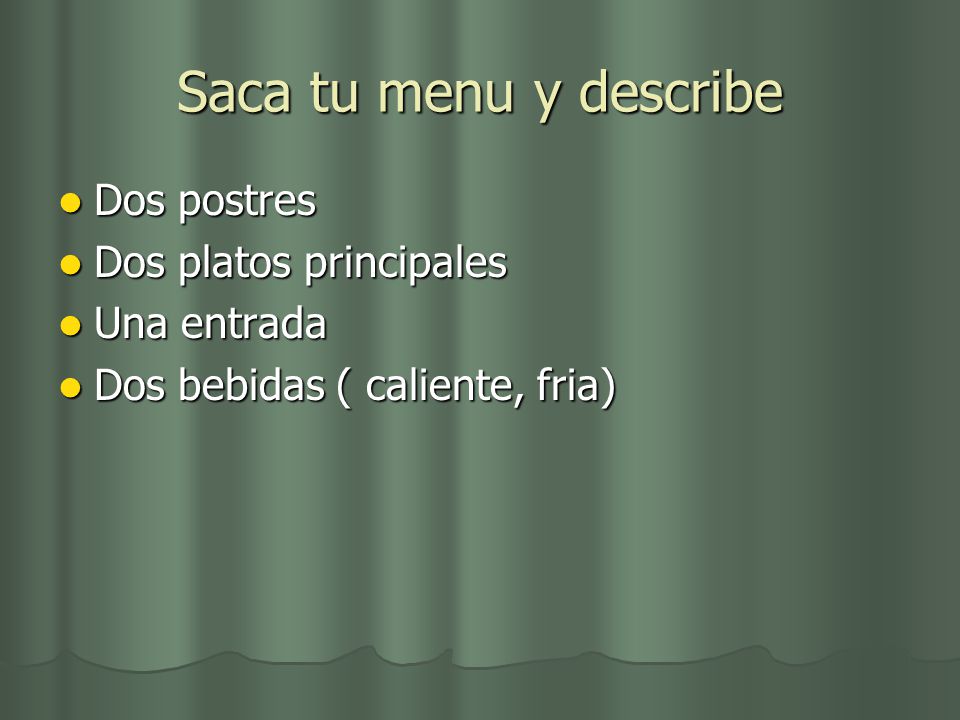 Saca tu menu y describe

- Dos postres
- Dos platos principales
- Una entrada
- Dos bebidas ( caliente, fria)